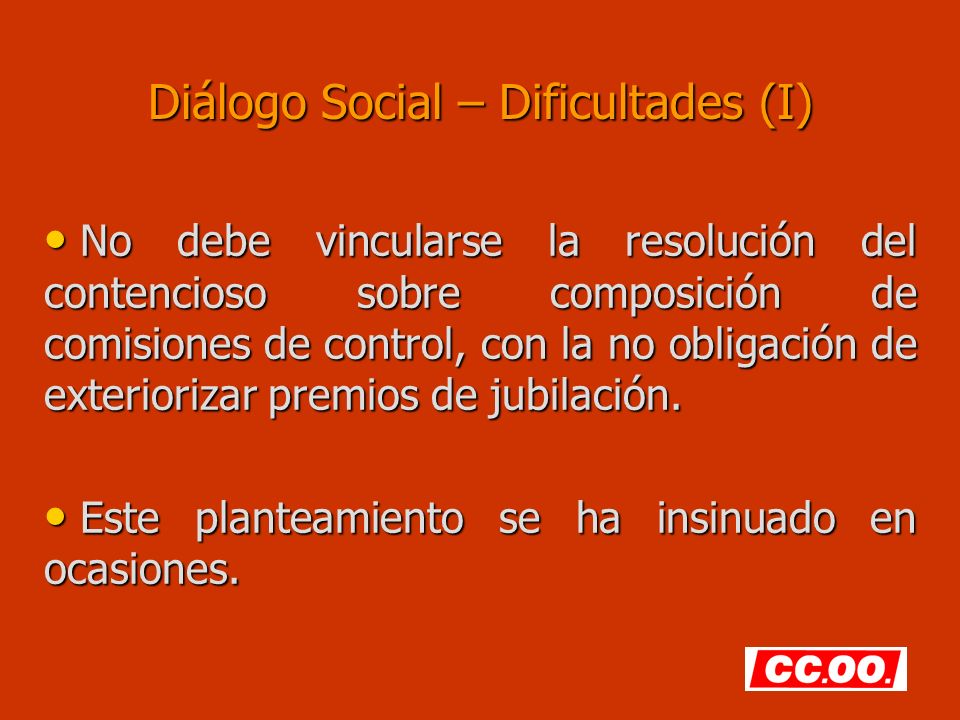 Diálogo Social – Dificultades (I)

• No debe vincularse la resolución del contencioso sobre composición de comisiones de control, con la no obligación de exteriorizar premios de jubilación.

• Este planteamiento se ha insinuado en ocasiones.

CC.OO.